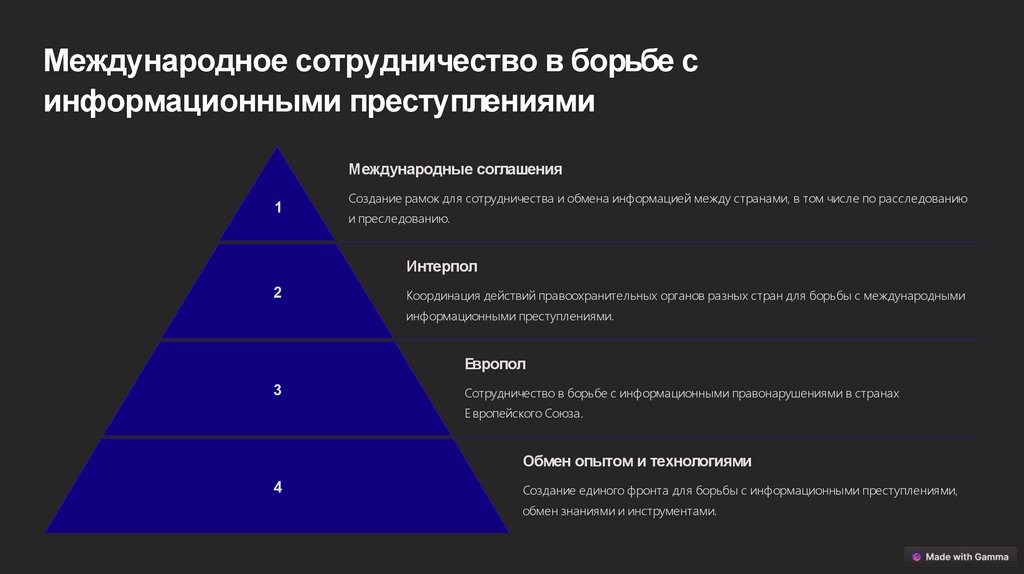 Международное сотрудничество в борьбе с информационными преступлениями

1

Международные соглашения

Создание рамок для сотрудничества и обмена информацией между странами, в том числе по расследованию и преследованию.

2

Интерпол

Координация действий правоохранительных органов разных стран для борьбы с международными информационными преступлениями.

3

Европол

Сотрудничество в борьбе с информационными правонарушениями в странах Европейского Союза.

4

Обмен опытом и технологиями

Создание единого фронта для борьбы с информационными преступлениями, обмен знаниями и инструментами.

Made with Gamma